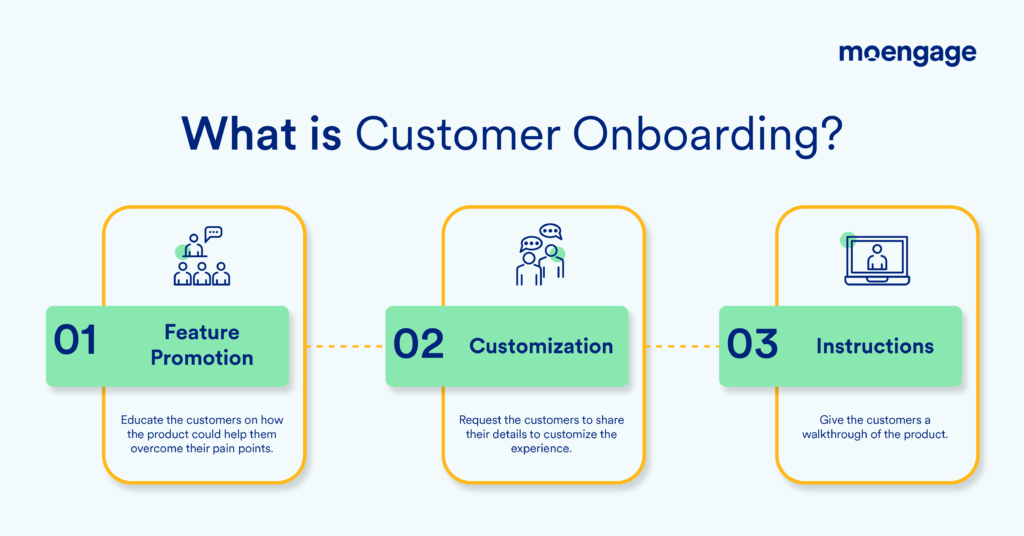 moengage

What is Customer Onboarding?

01 Feature Promotion

Educate the customers on how the product could help them overcome their pain points.

02 Customization

Request the customers to share their details to customize the experience.

03 Instructions

Give the customers a walkthrough of the product.